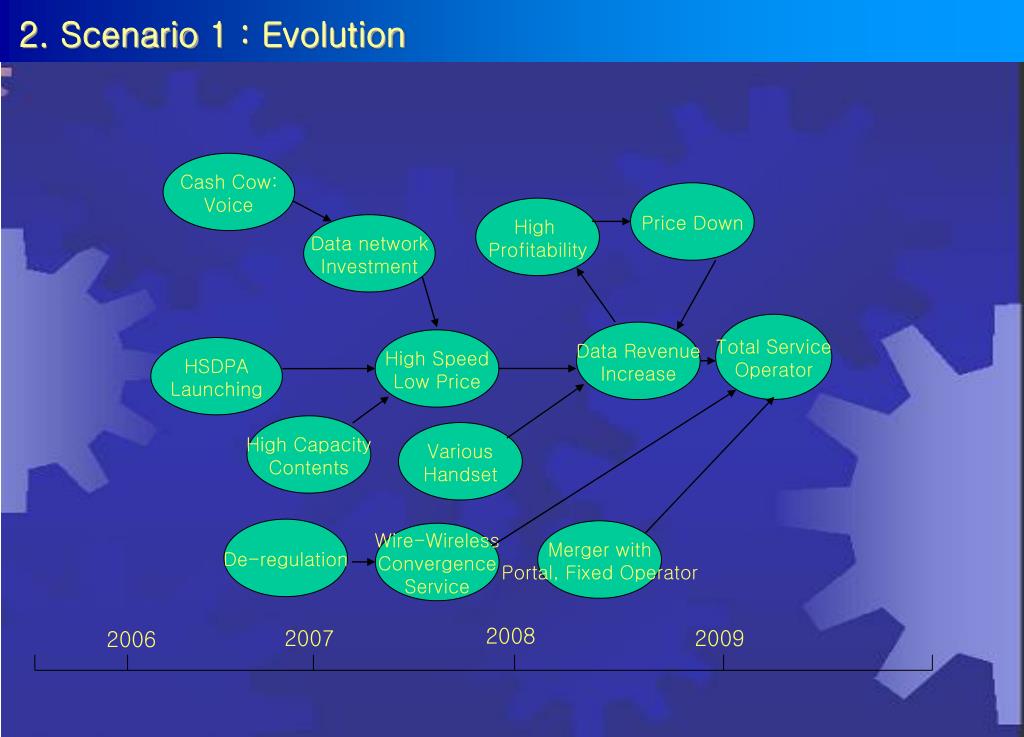 2. Scenario 1 : Evolution

Cash Cow: Voice

Data network Investment

High Profitability

Price Down

HSDPA Launching

High Speed Low Price

Data Revenue Increase

Total Service Operator

High Capacity Contents

Various Handset

De-regulation

Wire-Wireless Convergence Service

Merger with Portal, Fixed Operator

2006

2007

2008

2009